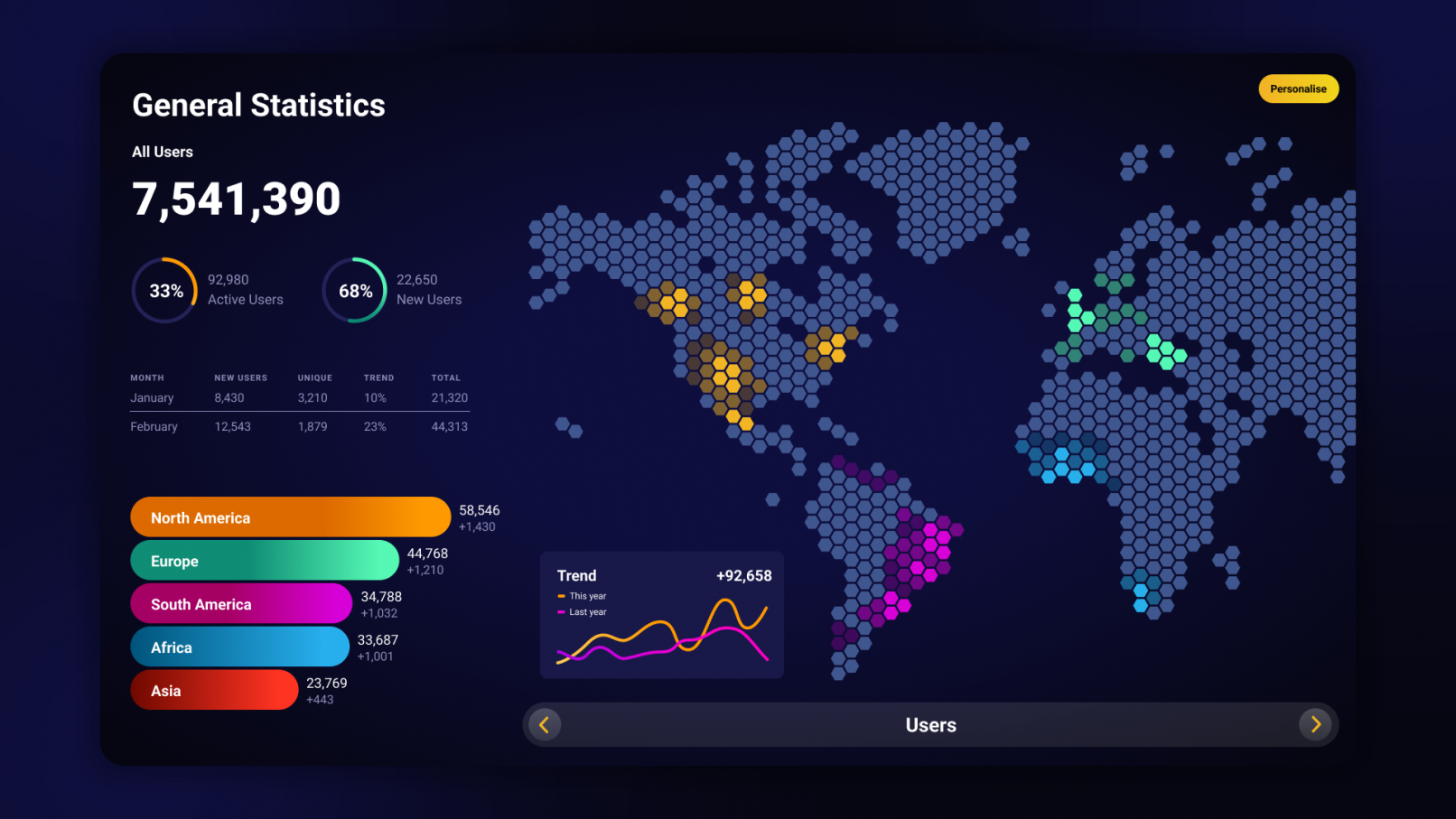 General Statistics

Personalise

All Users

7,541,390

33%
92,980
Active Users

68%
22,650
New Users

| MONTH | NEW USERS | UNIQUE | TREND | TOTAL |
|---|---|---|---|---|
| January | 8,430 | 3,210 | 10% | 21,320 |
| February | 12,543 | 1,879 | 23% | 44,313 |

North America 58,546 +1,430
Europe 44,768 +1,210
South America 34,788 +1,032
Africa 33,687 +1,001
Asia 23,769 +443

Trend +92,658
This year
Last year

Users